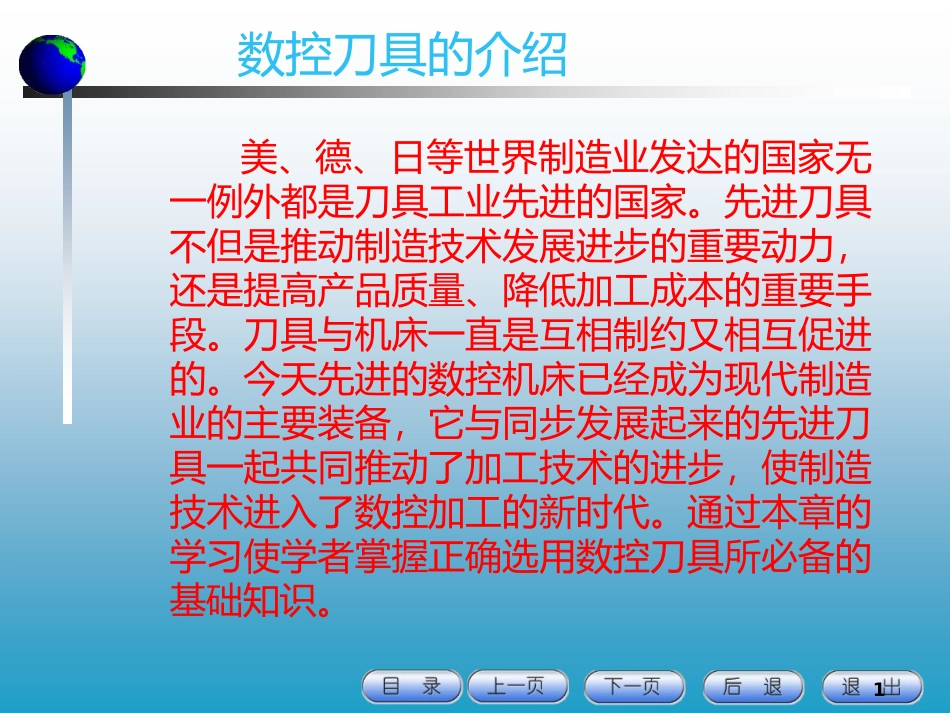 数控刀具的介绍

美、德、日等世界制造业发达的国家无一例外都是刀具工业先进的国家。先进刀具不但是推动制造技术发展进步的重要动力，还是提高产品质量、降低加工成本的重要手段。刀具与机床一直是互相制约又相互促进的。今天先进的数控机床已经成为现代制造业的主要装备，它与同步发展起来的先进刀具一起共同推动了加工技术的进步，使制造技术进入了数控加工的新时代。通过本章的学习使学者掌握正确选用数控刀具所必备的基础知识。

目 录 上一页 下一页 后 退 退 出

1